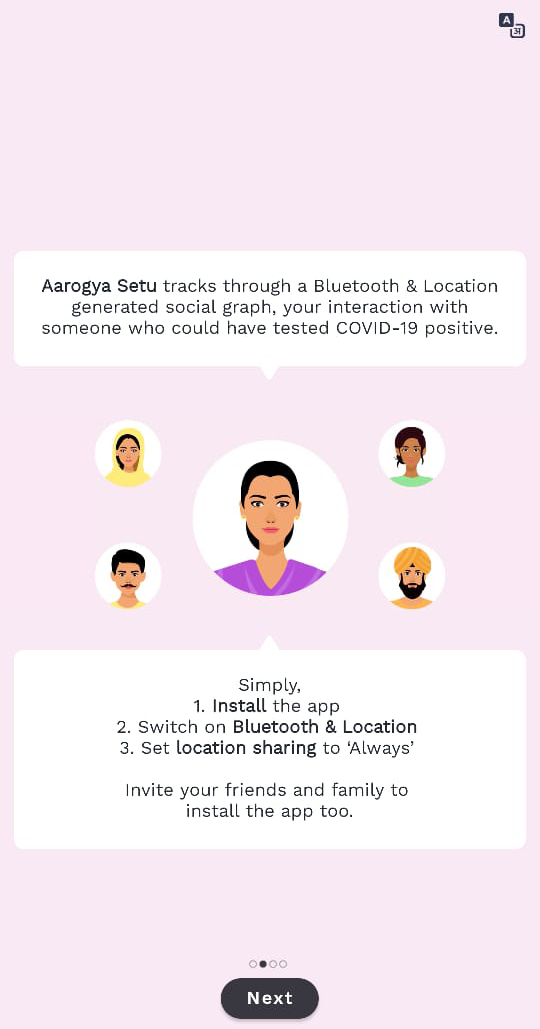 A
अ

Aarogya Setu tracks through a Bluetooth & Location generated social graph, your interaction with someone who could have tested COVID-19 positive.

Simply,
1. Install the app
2. Switch on Bluetooth & Location
3. Set location sharing to 'Always'

Invite your friends and family to install the app too.

Next